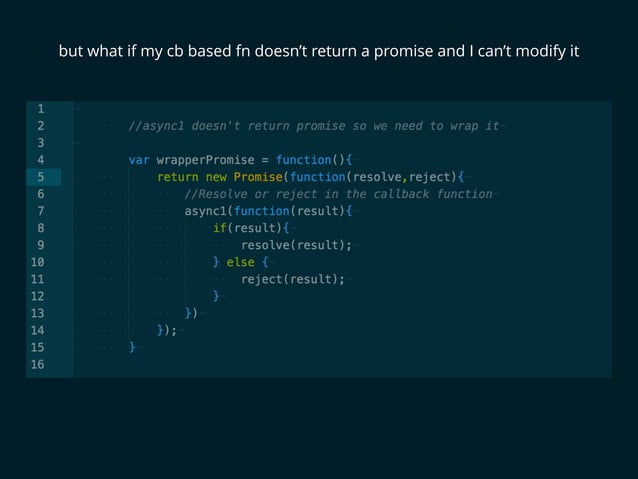 but what if my cb based fn doesn’t return a promise and I can’t modify it

1
2 //async1 doesn't return promise so we need to wrap it
3
4 var wrapperPromise = function(){
5 return new Promise(function(resolve,reject){
6 //Resolve or reject in the callback function
7 async1(function(result){
8 if(result){
9 resolve(result);
10 } else {
11 reject(result);
12 }
13 })
14 });
15 }
16